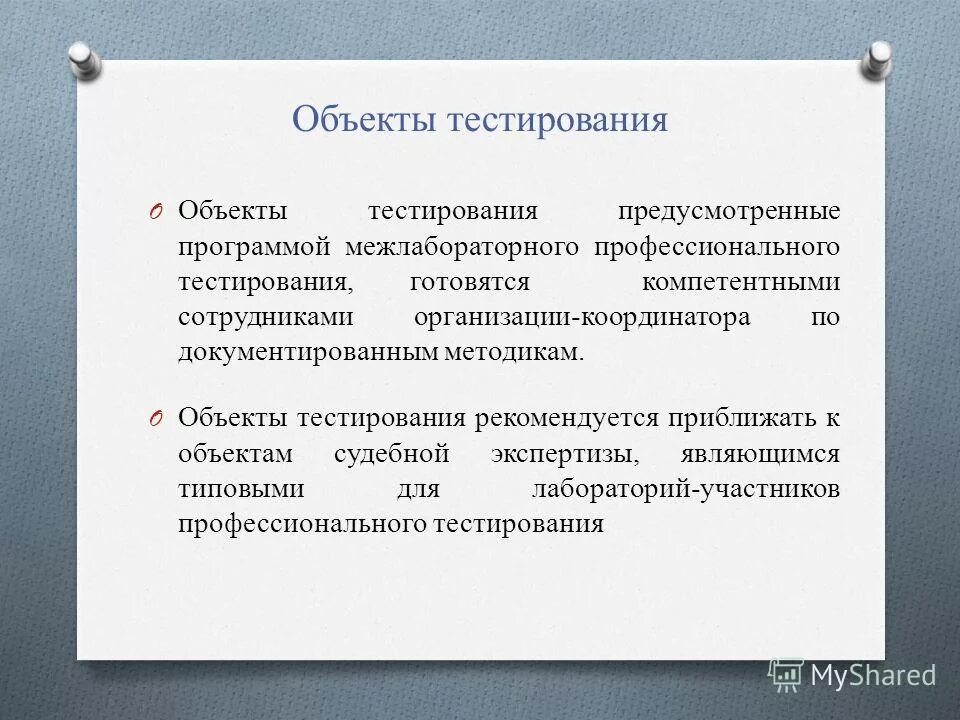 Объекты тестирования

O Объекты тестирования предусмотренные программой межлабораторного профессионального тестирования, готовятся компетентными сотрудниками организации-координатора по документированным методикам.

O Объекты тестирования рекомендуется приближать к объектам судебной экспертизы, являющимся типовыми для лабораторий-участников профессионального тестирования

MyShared